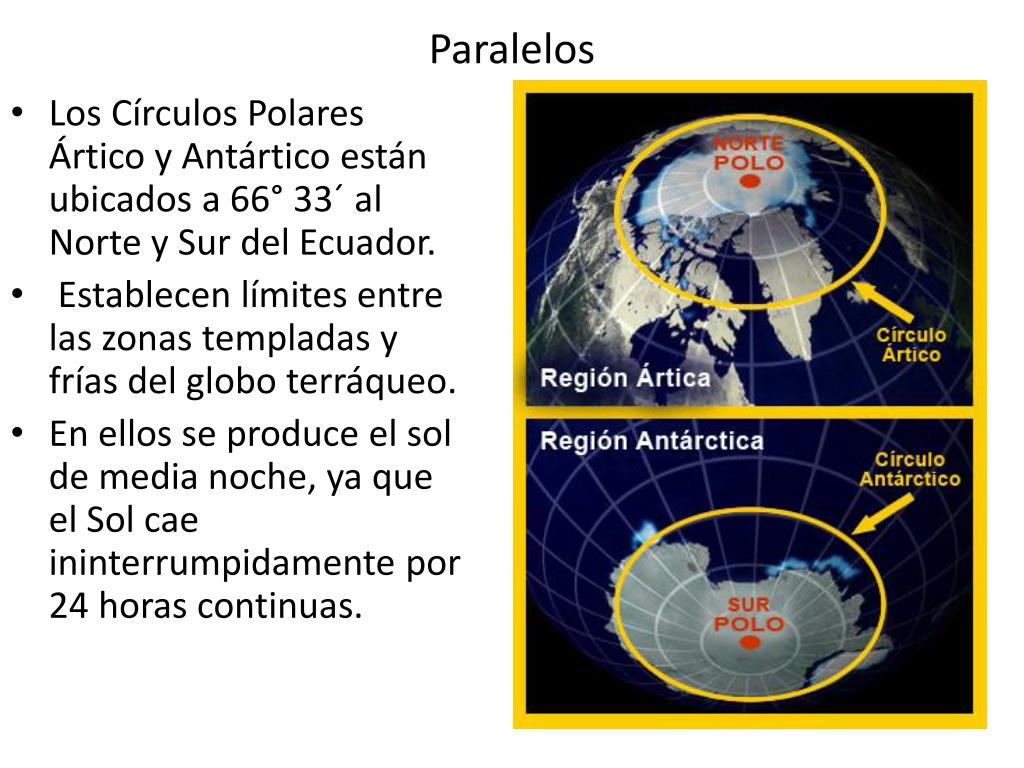 Paralelos

• Los Círculos Polares Ártico y Antártico están ubicados a 66° 33´ al Norte y Sur del Ecuador.

• Establecen límites entre las zonas templadas y frías del globo terráqueo.

• En ellos se produce el sol de media noche, ya que el Sol cae ininterrumpidamente por 24 horas continuas.

NORTE POLO

Círculo Ártico

Región Ártica

Región Antárctica

Círculo Antárctico

SUR POLO